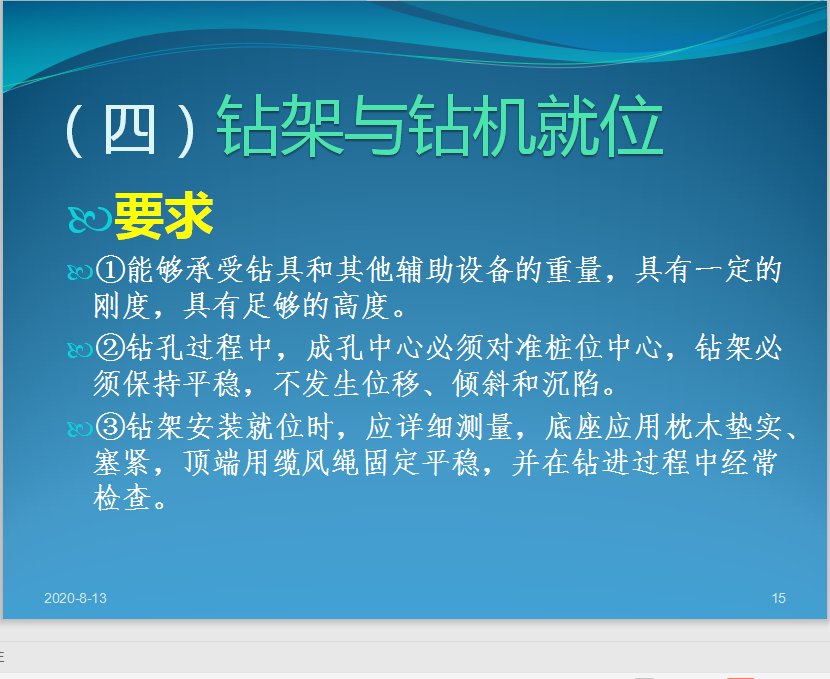 （四）钻架与钻机就位

要求

①能够承受钻具和其他辅助设备的重量，具有一定的刚度，具有足够的高度。

②钻孔过程中，成孔中心必须对准桩位中心，钻架必须保持平稳，不发生位移、倾斜和沉陷。

③钻架安装就位时，应详细测量，底座应用枕木垫实、塞紧，顶端用缆风绳固定平稳，并在钻进过程中经常检查。

2020-8-13

15